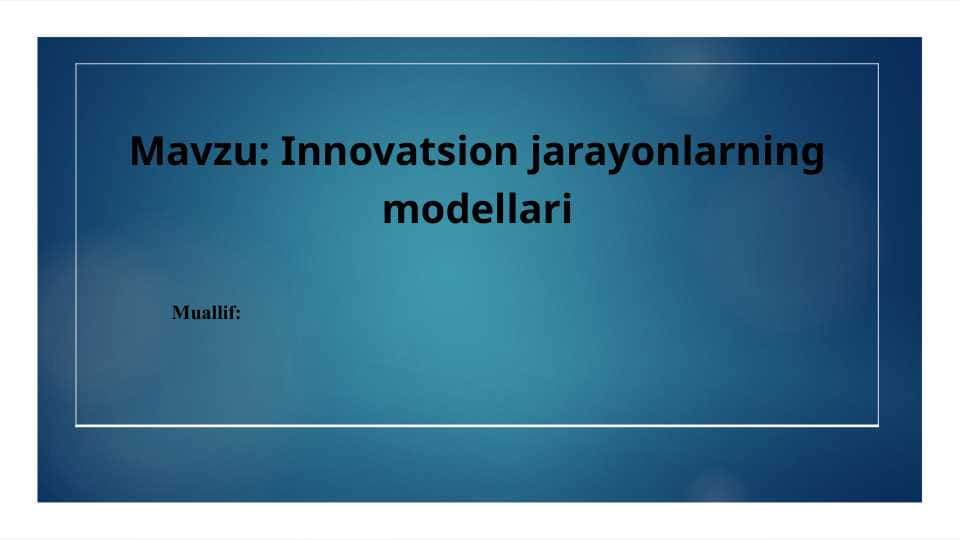 Mavzu: Innovatsion jarayonlarning modellari

Muallif: